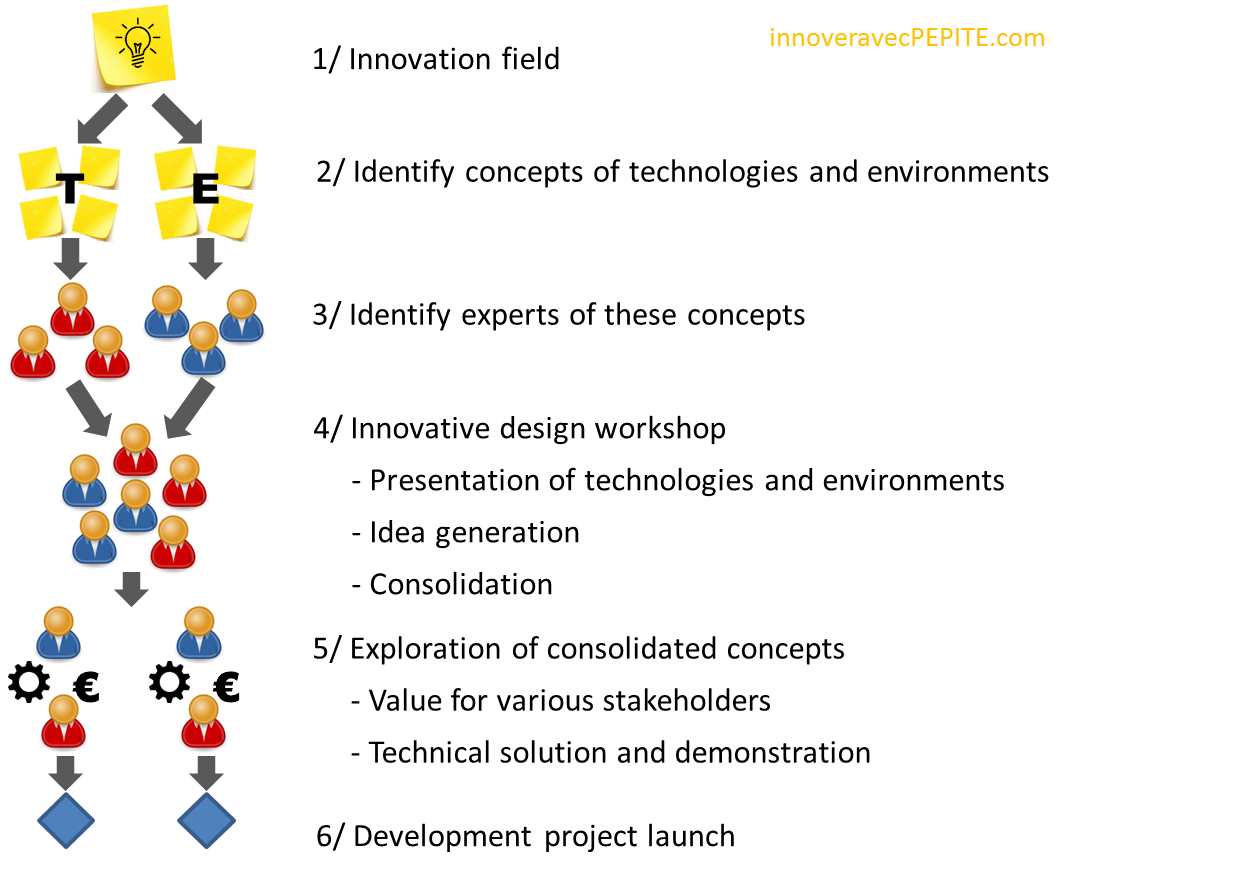 innoveravecPEPITE.com

1/ Innovation field

T E

2/ Identify concepts of technologies and environments

3/ Identify experts of these concepts

4/ Innovative design workshop
- Presentation of technologies and environments
- Idea generation
- Consolidation

€ €

5/ Exploration of consolidated concepts
- Value for various stakeholders
- Technical solution and demonstration

6/ Development project launch